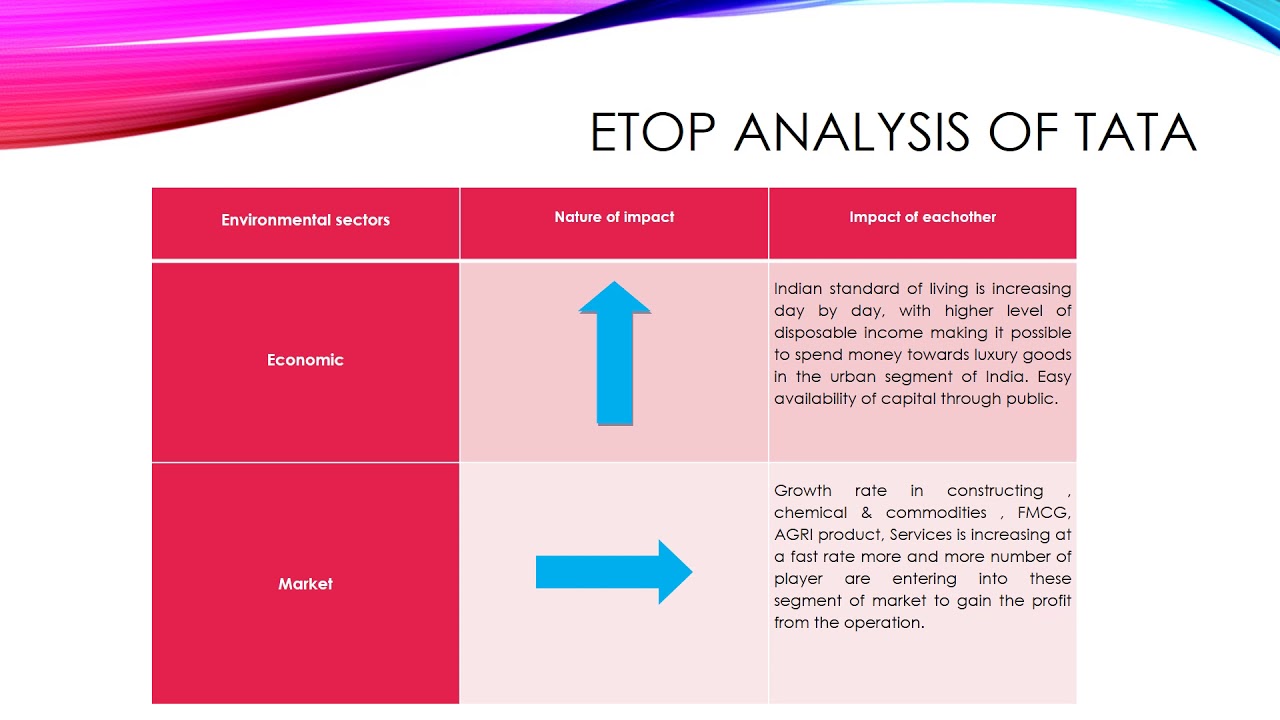 ETOP ANALYSIS OF TATA

| Environmental sectors | Nature of impact | Impact of eachother |
|---|---|---|
| Economic | | Indian standard of living is increasing day by day, with higher level of disposable income making it possible to spend money towards luxury goods in the urban segment of India. Easy availability of capital through public. |
| Market | | Growth rate in constructing , chemical & commodities , FMCG, AGRI product, Services is increasing at a fast rate more and more number of player are entering into these segment of market to gain the profit from the operation. |